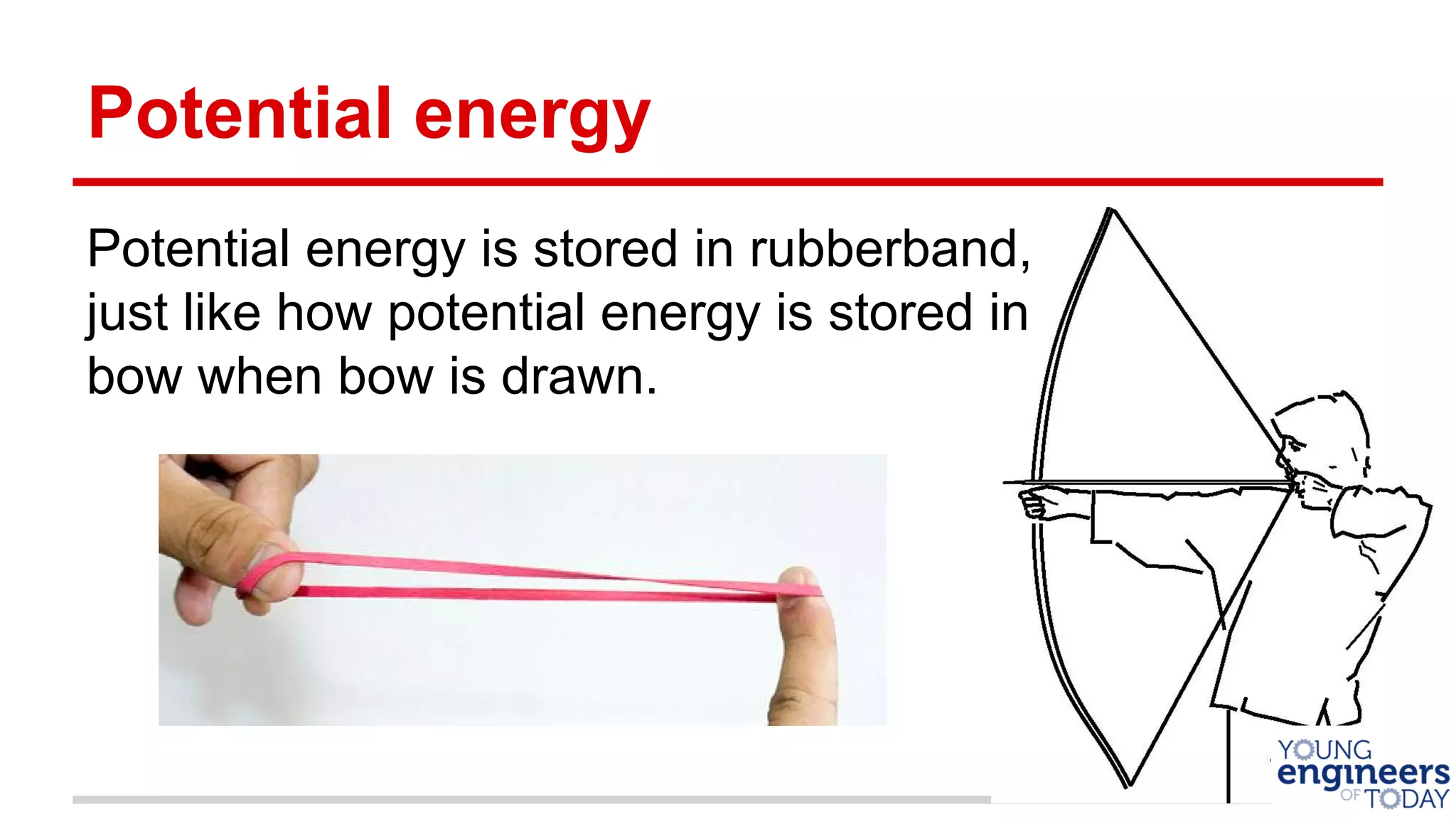 Potential energy

Potential energy is stored in rubberband, just like how potential energy is stored in bow when bow is drawn.

YOUNG engineers OF TODAY